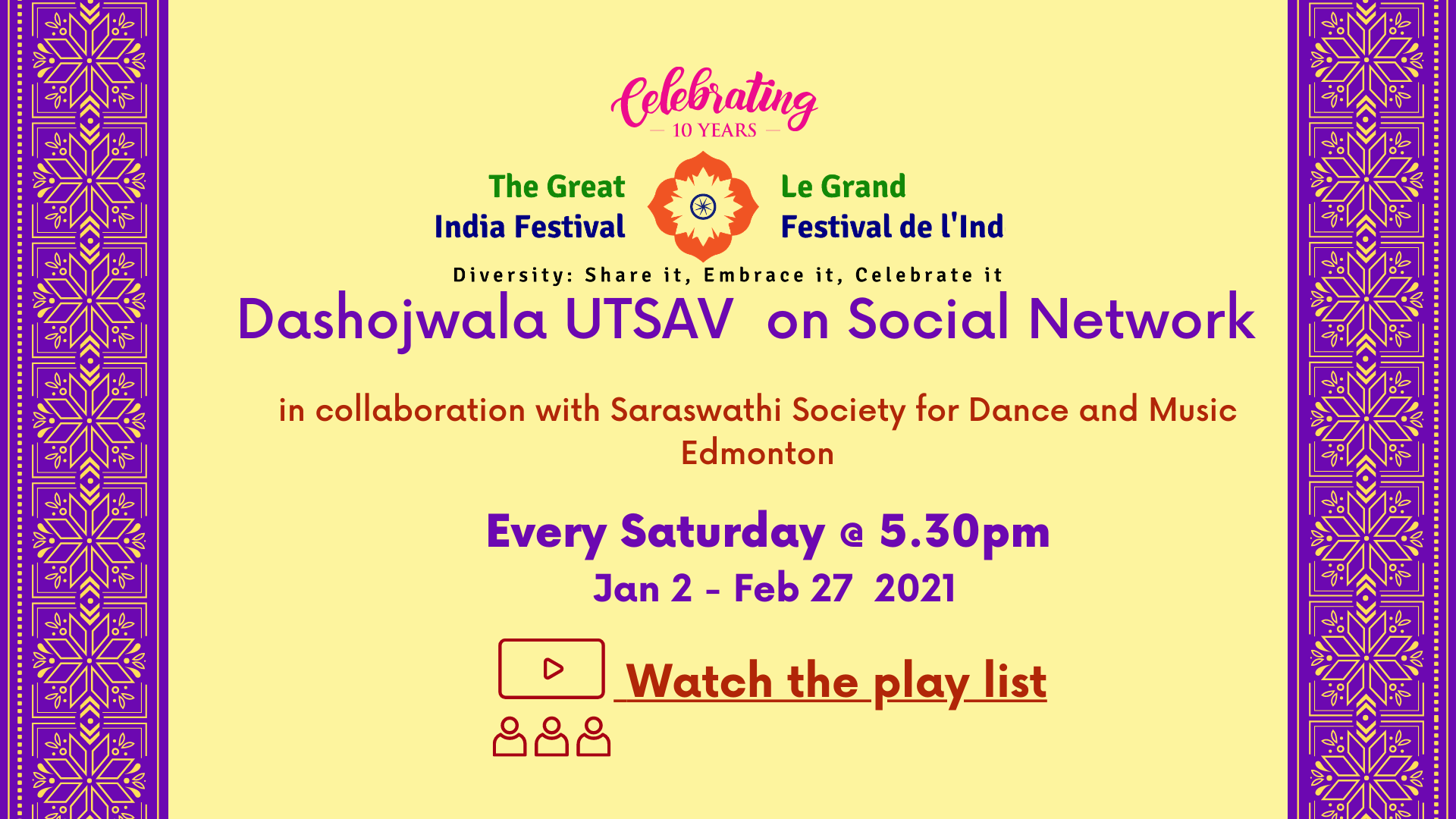 Celebrating
— 10 YEARS —

The Great India Festival

Le Grand Festival de l'Ind

Diversity: Share it, Embrace it, Celebrate it

Dashojwala UTSAV on Social Network

in collaboration with Saraswathi Society for Dance and Music Edmonton

Every Saturday @ 5.30pm
Jan 2 - Feb 27 2021

Watch the play list